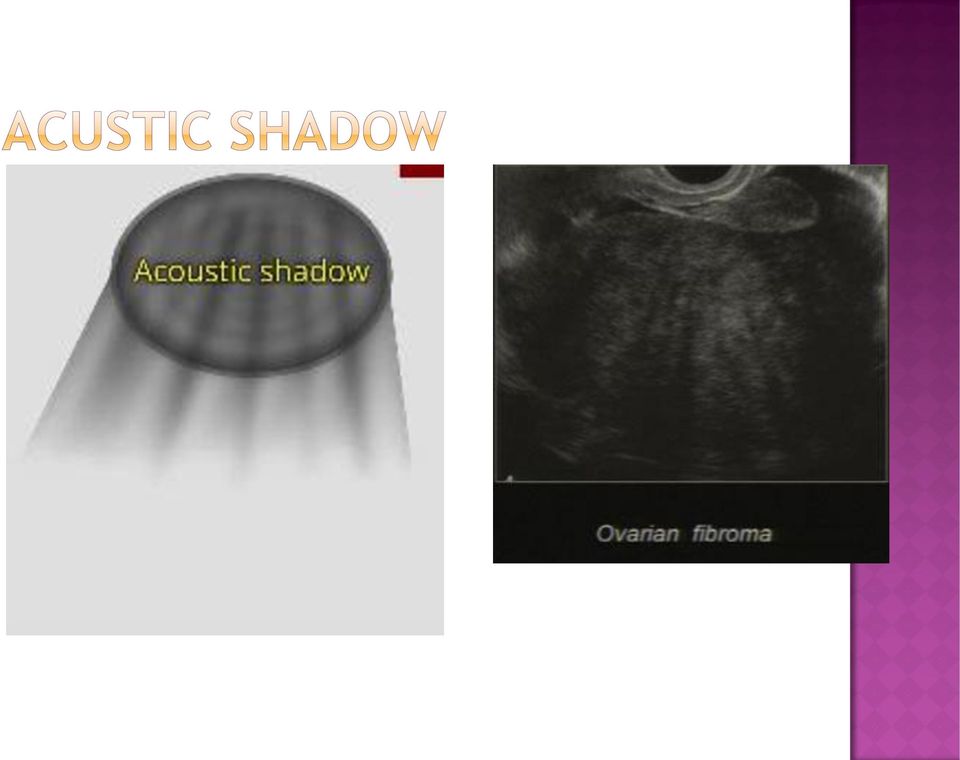 ACUSTIC SHADOW

Acoustic shadow

Ovarian fibroma